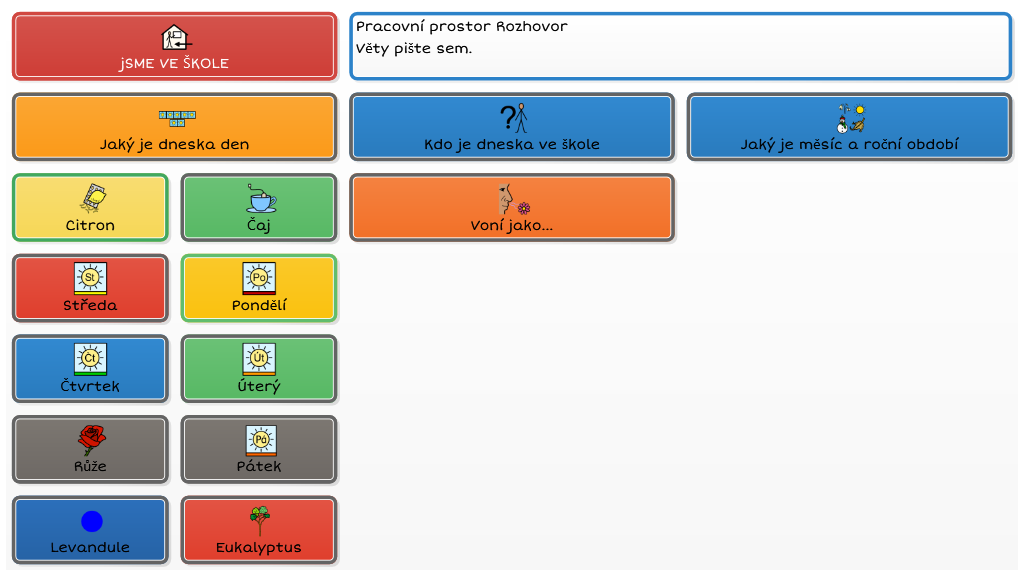 jSME VE ŠKOLE

Pracovní prostor Rozhovor
Věty pište sem.

Jaký je dneska den

Kdo je dneska ve škole

Jaký je měsíc a roční období

Citron

Čaj

Voní jako...

St
Středa

Po
Pondělí

Čt
Čtvrtek

Út
Úterý

Růže

Pá
Pátek

Levandule

Eukalyptus